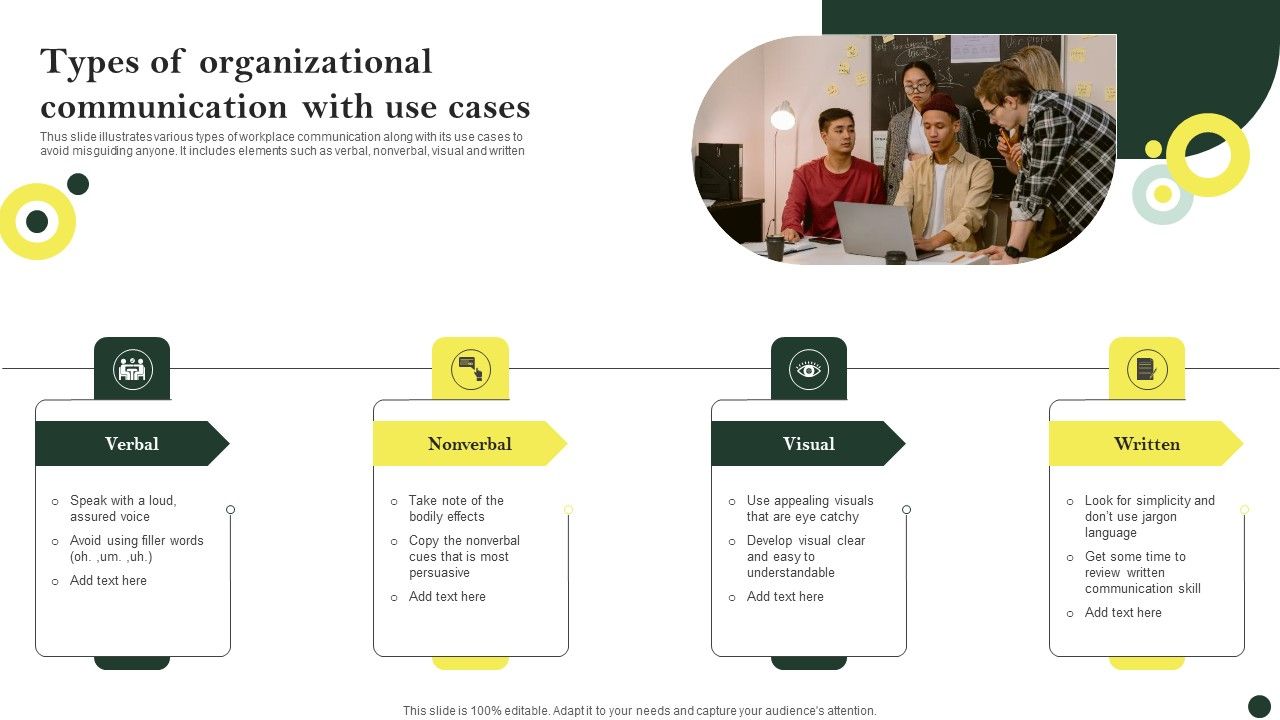 Types of organizational communication with use cases

Thus slide illustrates various types of workplace communication along with its use cases to avoid misguiding anyone. It includes elements such as verbal, nonverbal, visual and written

Verbal

- Speak with a loud, assured voice
- Avoid using filler words (oh. ,um. ,uh.)
- Add text here

Nonverbal

- Take note of the bodily effects
- Copy the nonverbal cues that is most persuasive
- Add text here

Visual

- Use appealing visuals that are eye catchy
- Develop visual clear and easy to understandable
- Add text here

Written

- Look for simplicity and don't use jargon language
- Get some time to review written communication skill
- Add text here

This slide is 100% editable. Adapt it to your needs and capture your audience's attention.